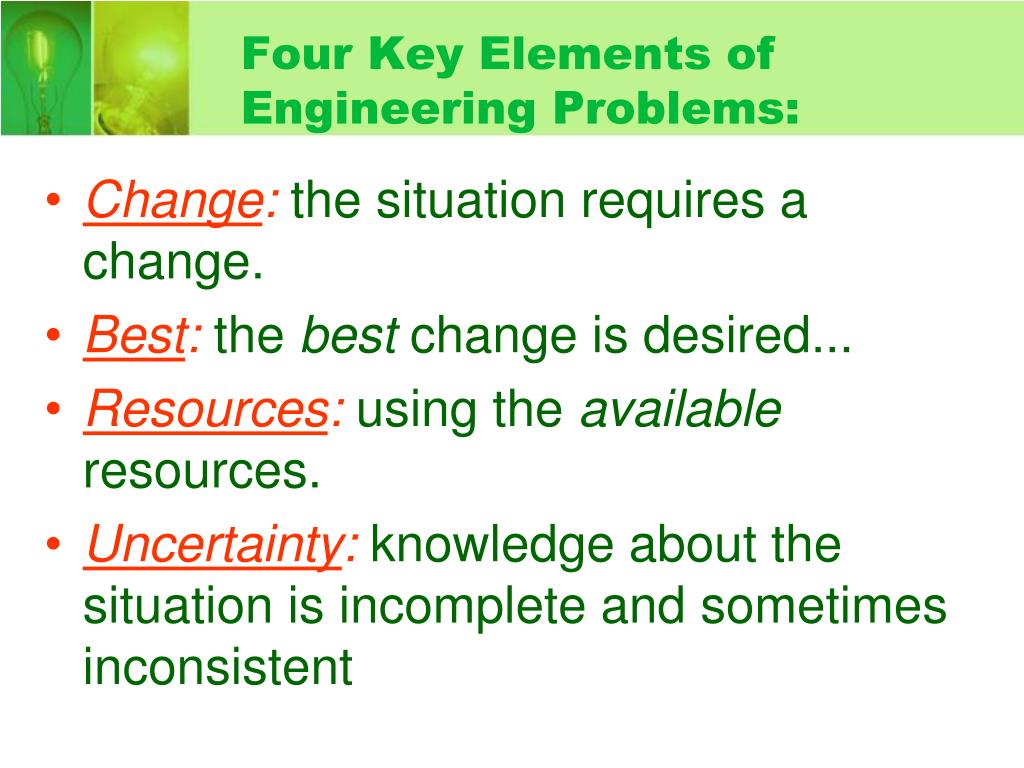 Four Key Elements of Engineering Problems:

• Change: the situation requires a change.
• Best: the best change is desired...
• Resources: using the available resources.
• Uncertainty: knowledge about the situation is incomplete and sometimes inconsistent